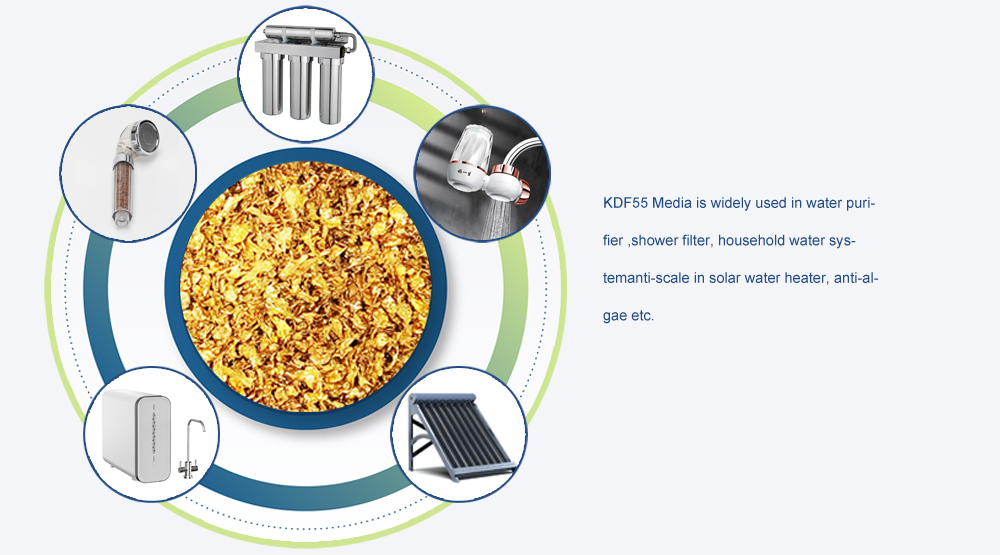 KDF55 Media is widely used in water purifier ,shower filter, household water systemanti-scale in solar water heater, anti-algae etc.